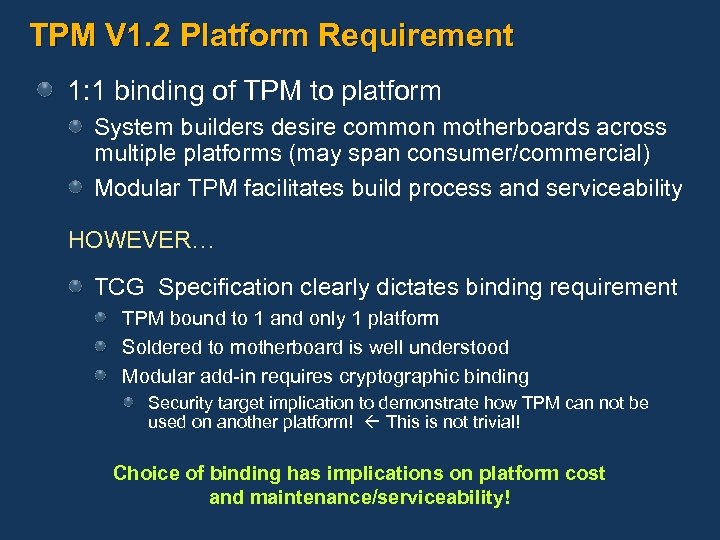 TPM V1.2 Platform Requirement

1:1 binding of TPM to platform

System builders desire common motherboards across multiple platforms (may span consumer/commercial)

Modular TPM facilitates build process and serviceability

HOWEVER…

TCG Specification clearly dictates binding requirement

TPM bound to 1 and only 1 platform

Soldered to motherboard is well understood

Modular add-in requires cryptographic binding

Security target implication to demonstrate how TPM can not be used on another platform! ← This is not trivial!

Choice of binding has implications on platform cost and maintenance/serviceability!